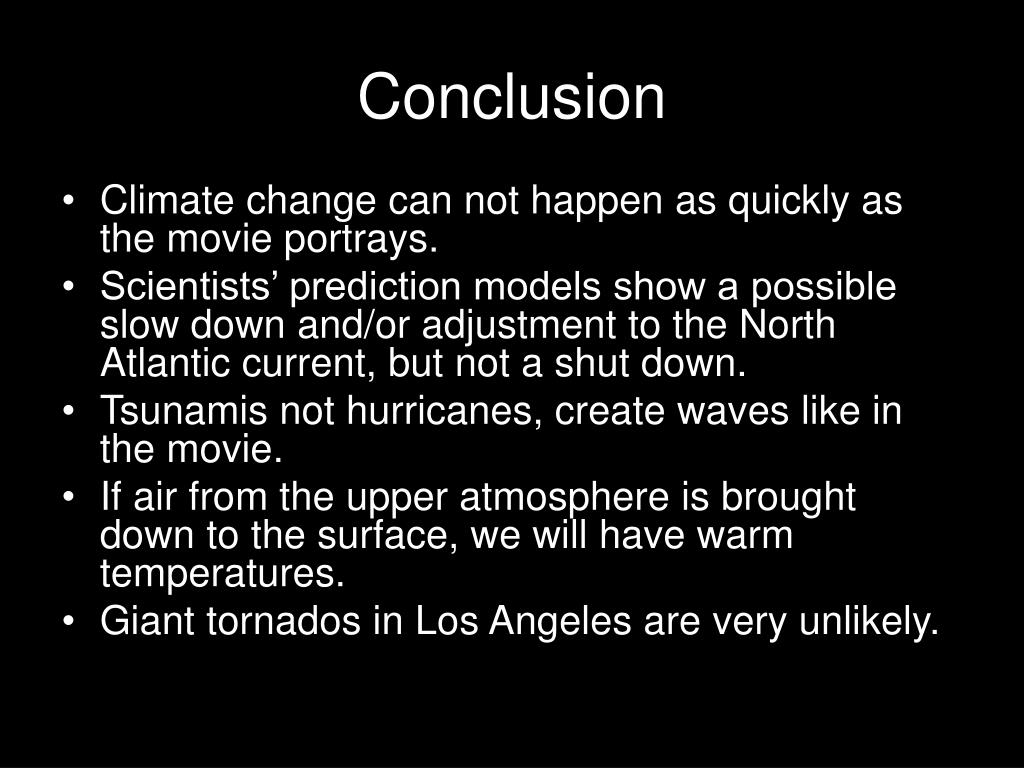 Conclusion

• Climate change can not happen as quickly as the movie portrays.
• Scientists’ prediction models show a possible slow down and/or adjustment to the North Atlantic current, but not a shut down.
• Tsunamis not hurricanes, create waves like in the movie.
• If air from the upper atmosphere is brought down to the surface, we will have warm temperatures.
• Giant tornados in Los Angeles are very unlikely.